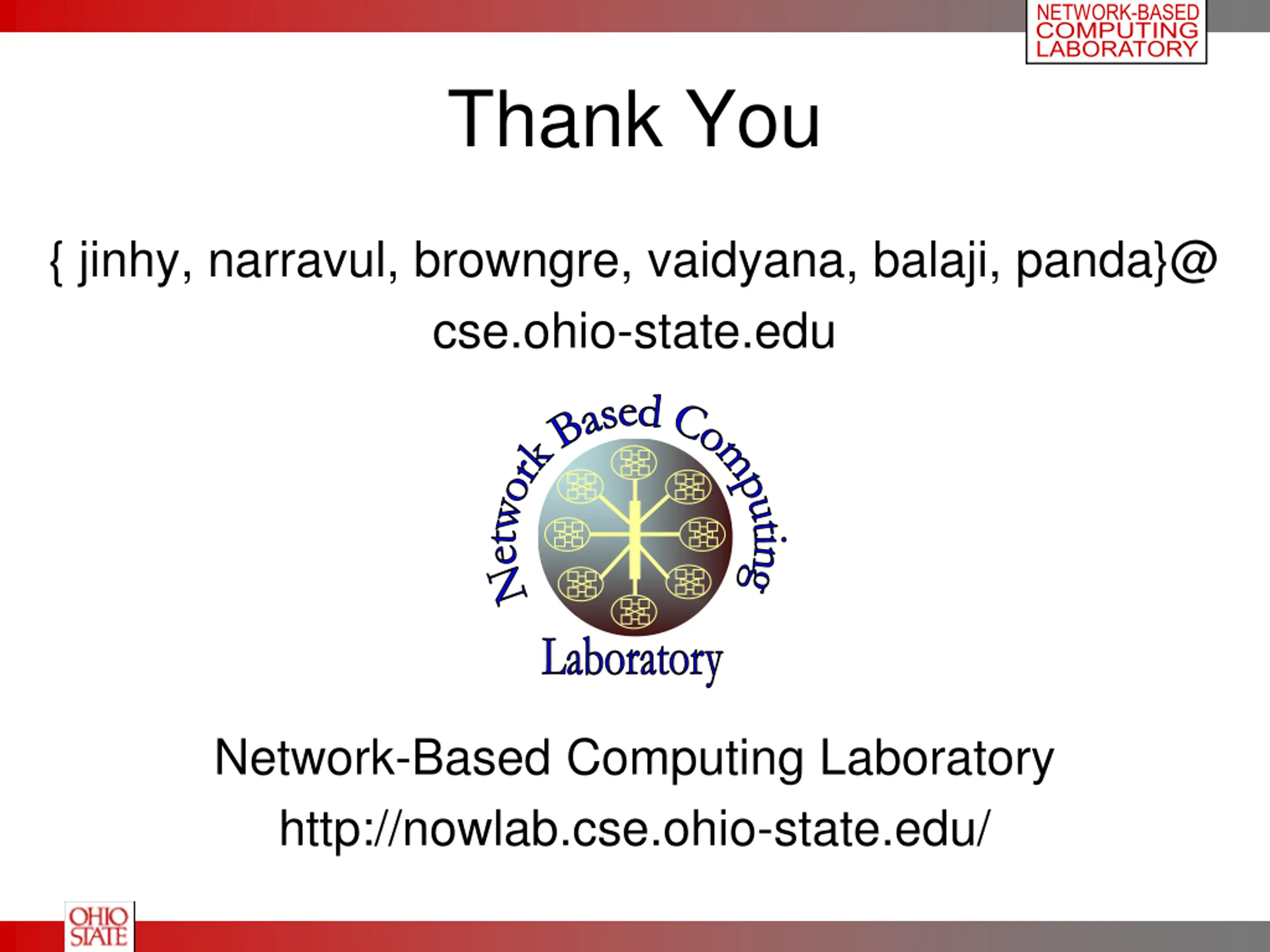 NETWORK-BASED COMPUTING LABORATORY

Thank You

{ jinhy, narravul, browngre, vaidyana, balaji, panda}@ cse.ohio-state.edu

Network Based Computing Laboratory

Network-Based Computing Laboratory

http://nowlab.cse.ohio-state.edu/

OHIO STATE